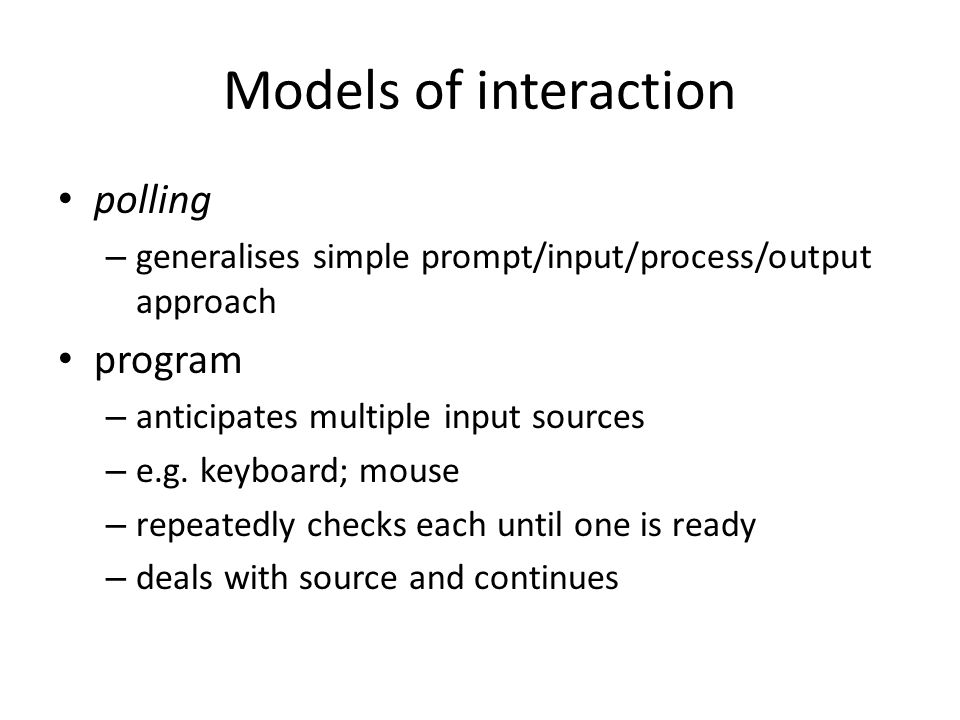 Models of interaction

• polling
– generalises simple prompt/input/process/output approach
• program
– anticipates multiple input sources
– e.g. keyboard; mouse
– repeatedly checks each until one is ready
– deals with source and continues